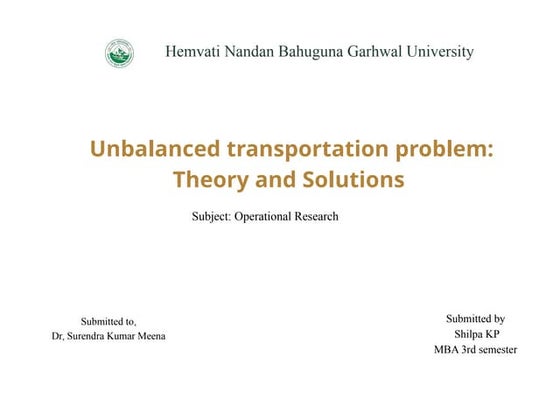 Hemvati Nandan Bahuguna Garhwal University

Unbalanced transportation problem: Theory and Solutions

Subject: Operational Research

Submitted to,
Dr, Surendra Kumar Meena

Submitted by
Shilpa KP
MBA 3rd semester